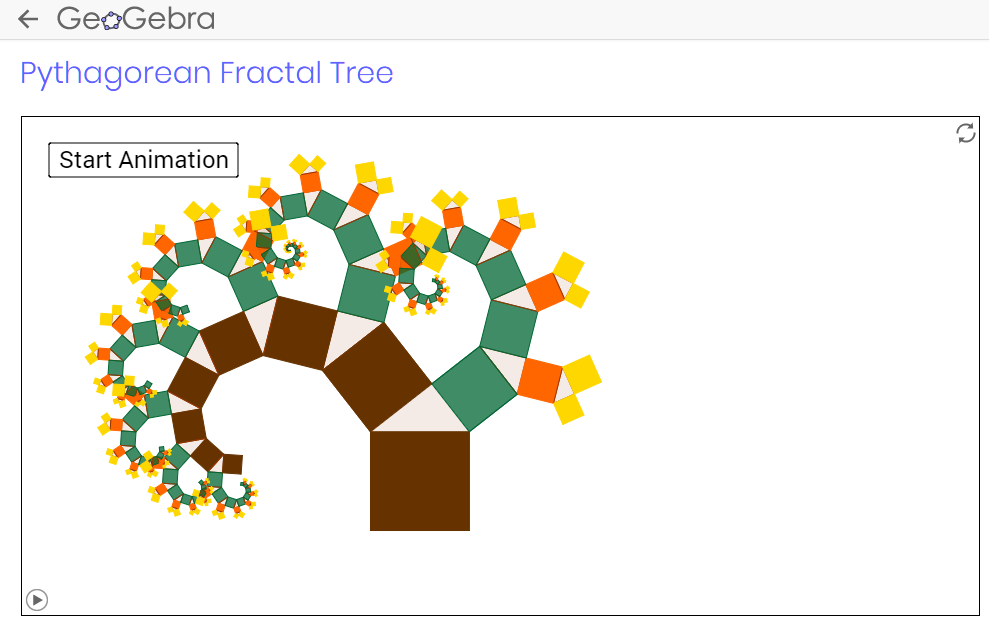 GeoGebra

Pythagorean Fractal Tree

Start Animation